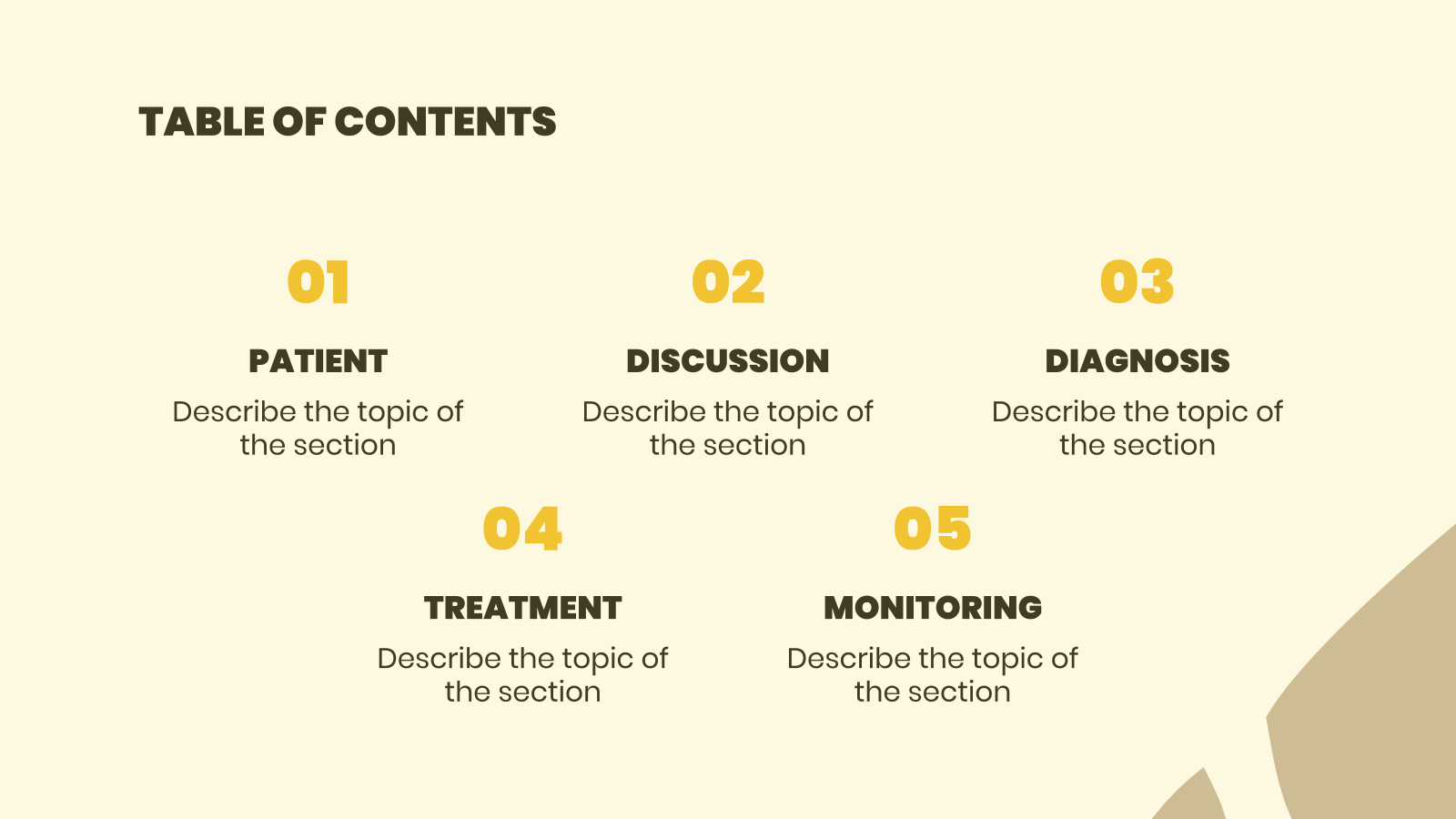 TABLE OF CONTENTS

01

PATIENT

Describe the topic of the section

02

DISCUSSION

Describe the topic of the section

03

DIAGNOSIS

Describe the topic of the section

04

TREATMENT

Describe the topic of the section

05

MONITORING

Describe the topic of the section